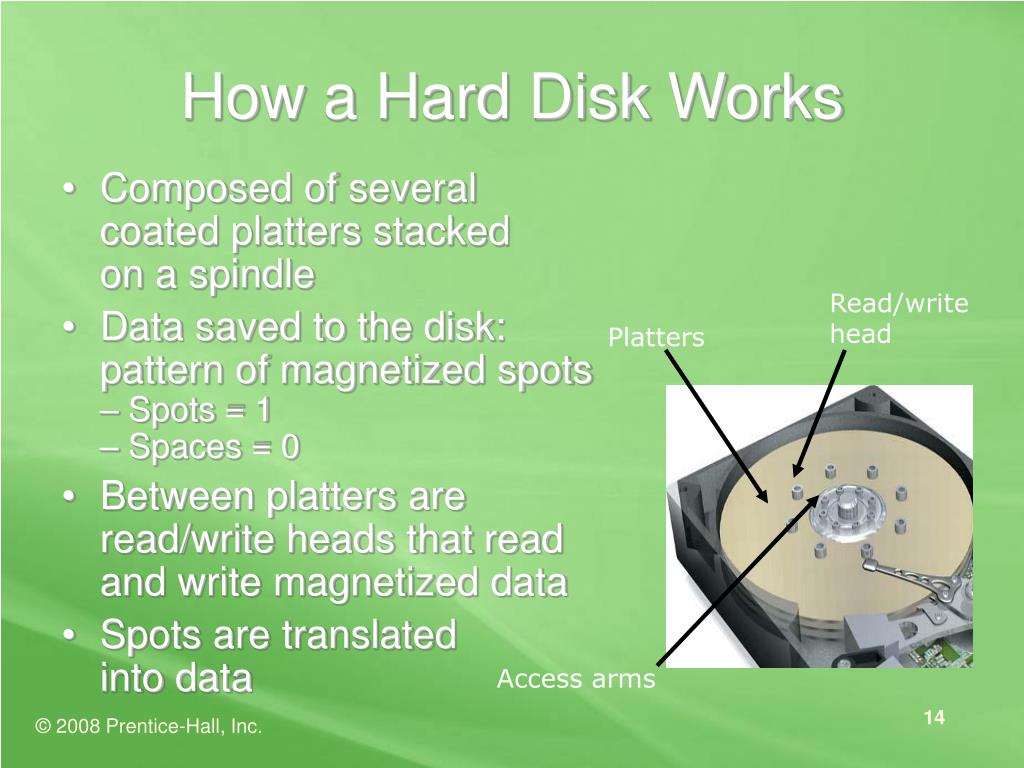 How a Hard Disk Works

• Composed of several coated platters stacked on a spindle
• Data saved to the disk: pattern of magnetized spots
– Spots = 1
– Spaces = 0
• Between platters are read/write heads that read and write magnetized data
• Spots are translated into data

Platters

Read/write head

Access arms

© 2008 Prentice-Hall, Inc.

14